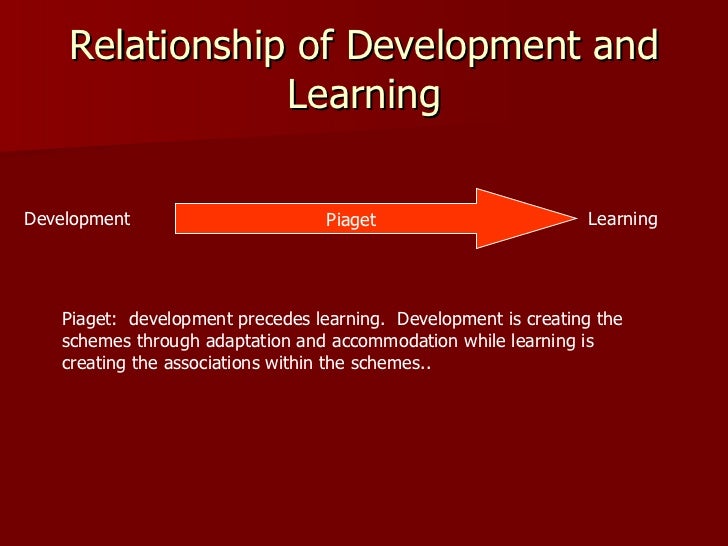 Relationship of Development and Learning

Development

Piaget

Learning

Piaget: development precedes learning. Development is creating the schemes through adaptation and accommodation while learning is creating the associations within the schemes..